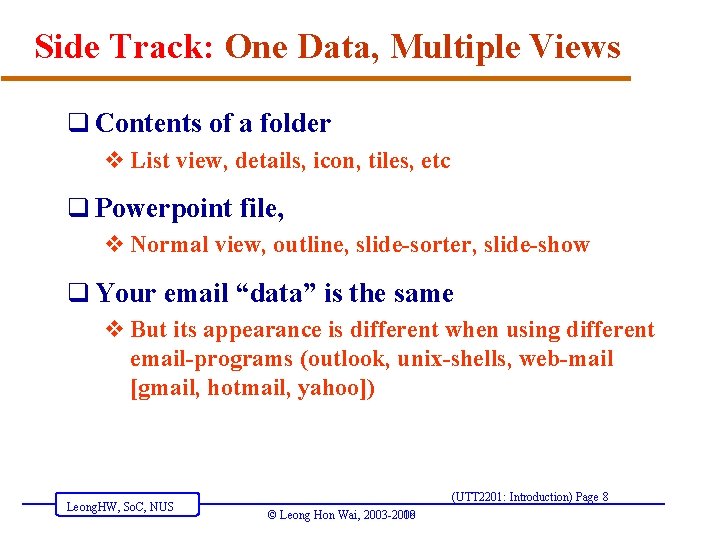 Side Track: One Data, Multiple Views

❑ Contents of a folder

❖ List view, details, icon, tiles, etc

❑ Powerpoint file,

❖ Normal view, outline, slide-sorter, slide-show

❑ Your email "data" is the same

❖ But its appearance is different when using different email-programs (outlook, unix-shells, web-mail [gmail, hotmail, yahoo])

LeongHW, SoC, NUS

(UTT2201: Introduction) Page 8

© Leong Hon Wai, 2003-2008